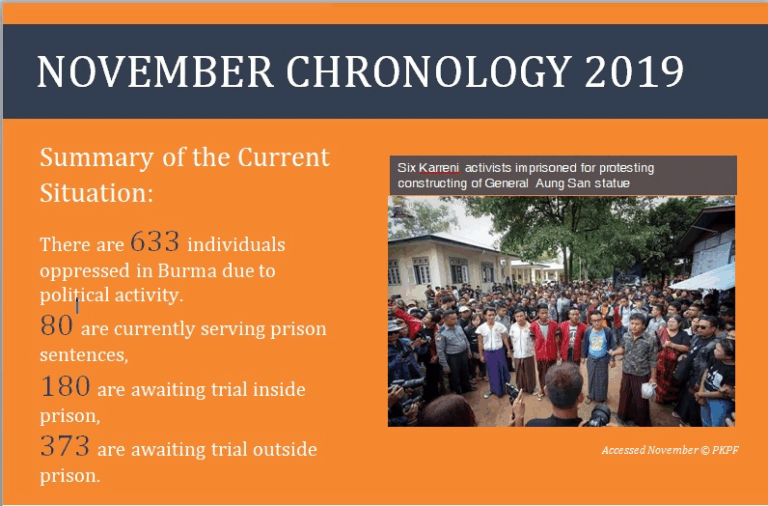 NOVEMBER CHRONOLOGY 2019

Summary of the Current Situation:

There are 633 individuals oppressed in Burma due to political activity.

80 are currently serving prison sentences,

180 are awaiting trial inside prison,

373 are awaiting trial outside prison.

Six Karreni activists imprisoned for protesting constructing of General Aung San statue

Accessed November © PKPF